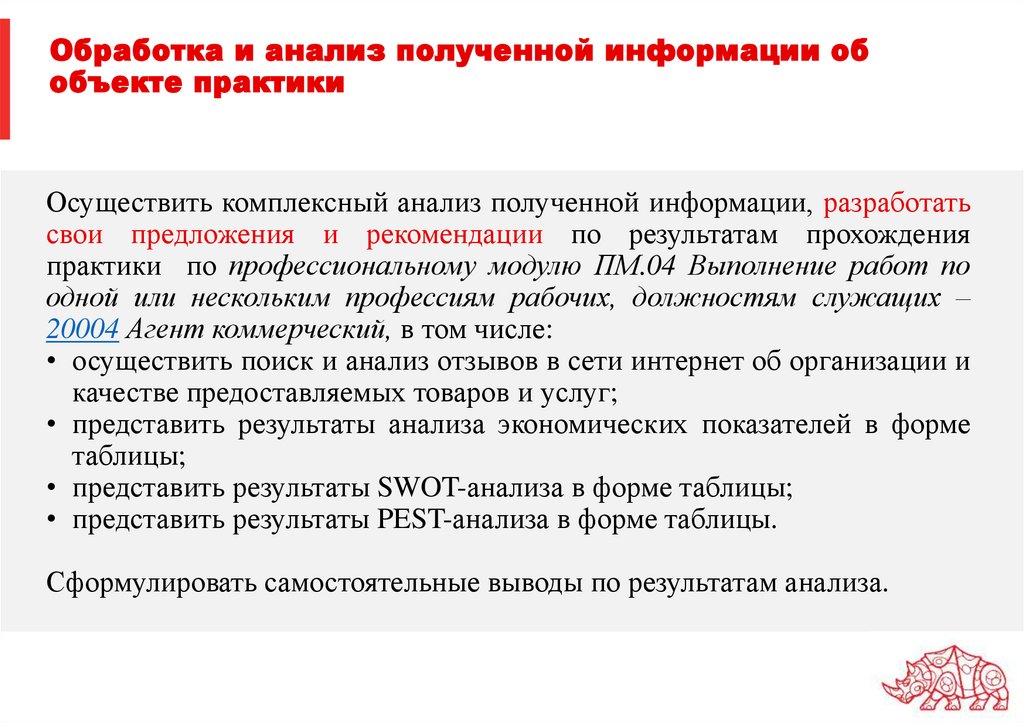 Обработка и анализ полученной информации об объекте практики

Осуществить комплексный анализ полученной информации, разработать свои предложения и рекомендации по результатам прохождения практики по профессиональному модулю ПМ.04 Выполнение работ по одной или нескольким профессиям рабочих, должностям служащих – 20004 Агент коммерческий, в том числе:
• осуществить поиск и анализ отзывов в сети интернет об организации и качестве предоставляемых товаров и услуг;
• представить результаты анализа экономических показателей в форме таблицы;
• представить результаты SWOT-анализа в форме таблицы;
• представить результаты PEST-анализа в форме таблицы.

Сформулировать самостоятельные выводы по результатам анализа.